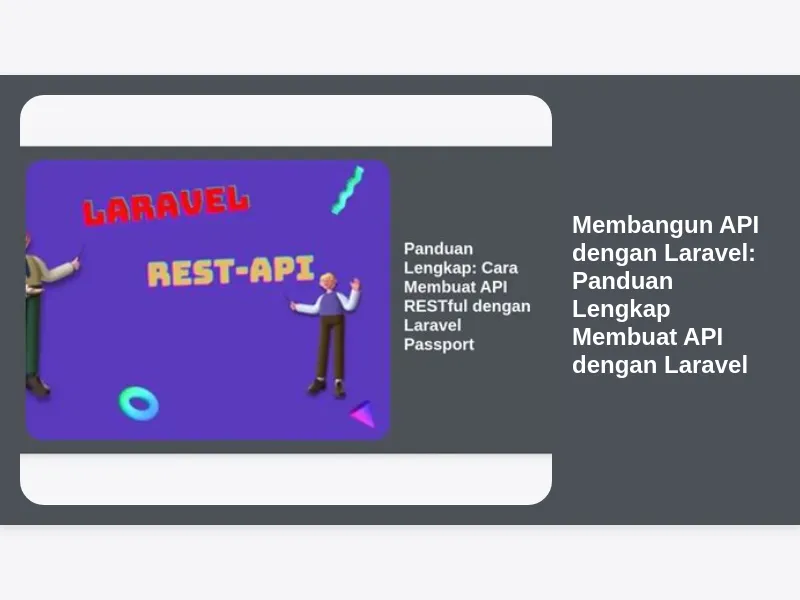 LARAVEL

REST-API

Panduan Lengkap: Cara Membuat API RESTful dengan Laravel Passport

Membangun API dengan Laravel: Panduan Lengkap Membuat API dengan Laravel